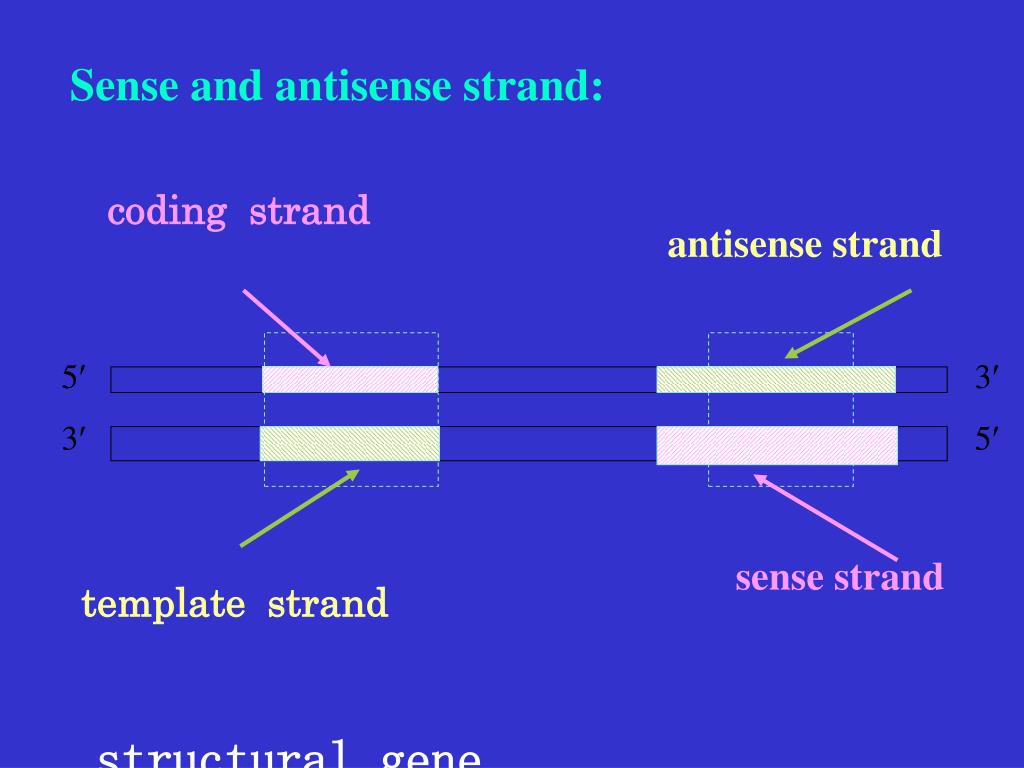 Sense and antisense strand:

coding strand

antisense strand

5′

3′

3′

5′

template strand

sense strand

structural gene